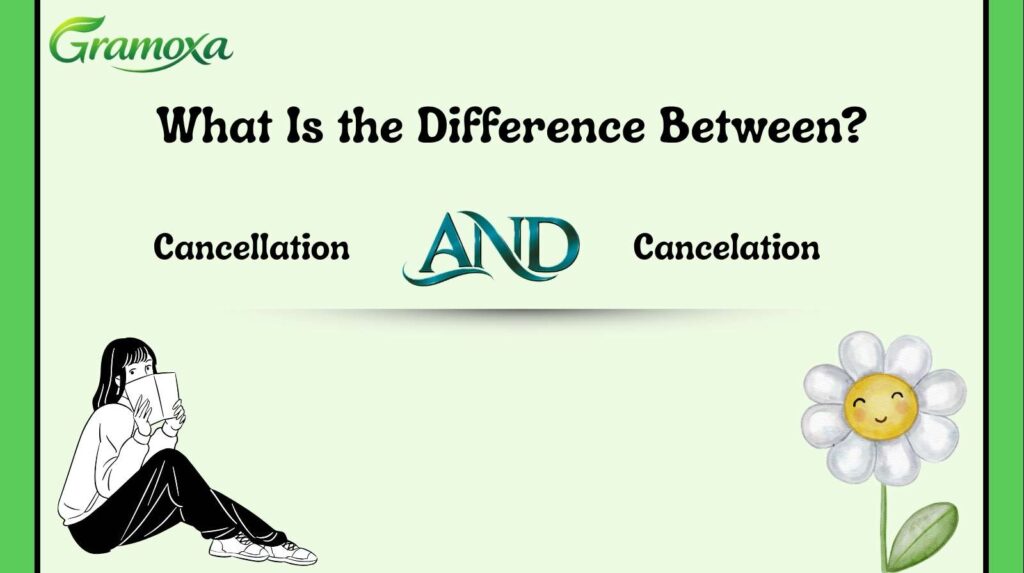 Gramoxa

What Is the Difference Between?

Cancellation AND Cancelation